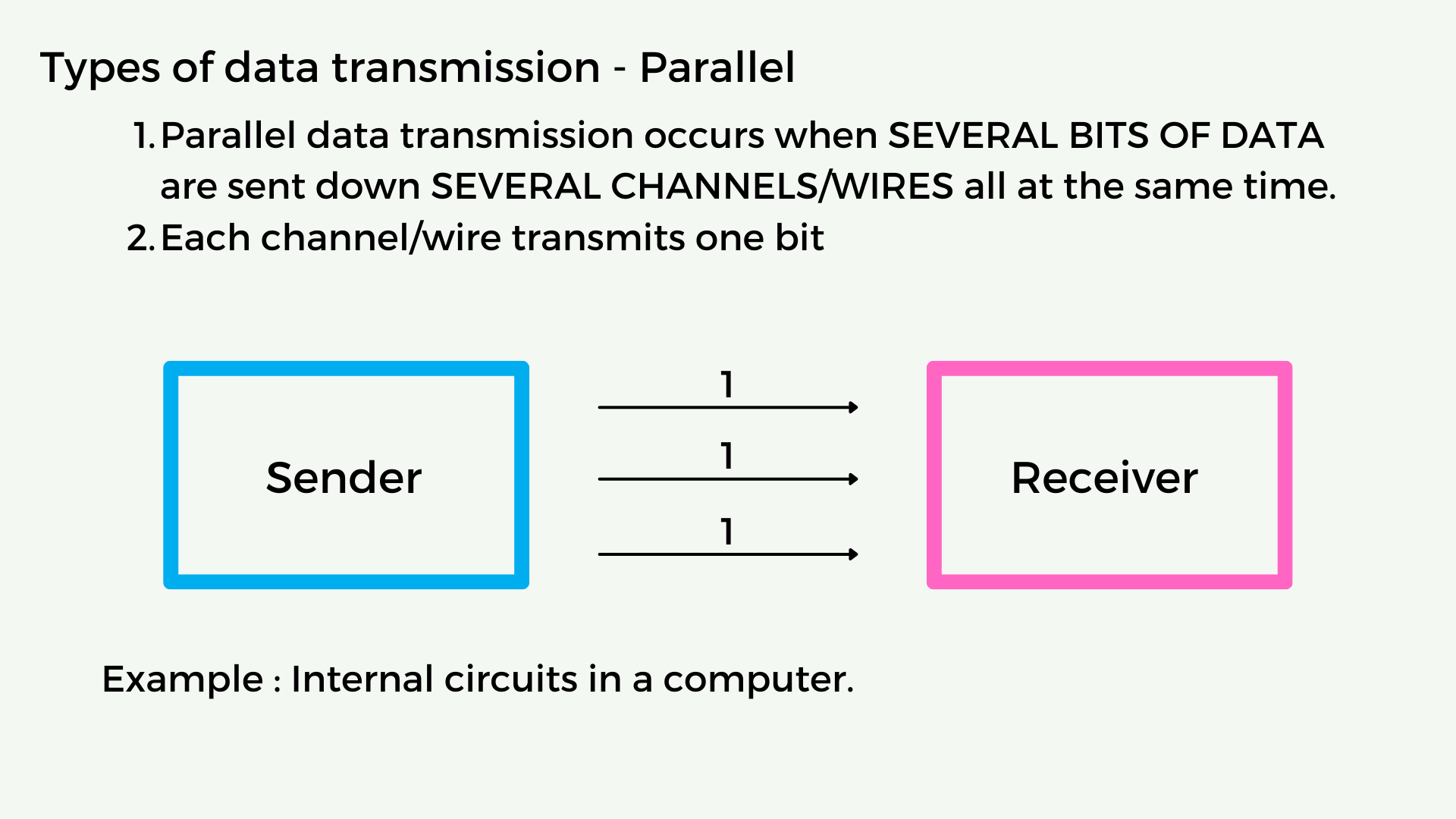 Types of data transmission - Parallel

1. Parallel data transmission occurs when SEVERAL BITS OF DATA are sent down SEVERAL CHANNELS/WIRES all at the same time.
2. Each channel/wire transmits one bit

Sender

1

1

1

Receiver

Example : Internal circuits in a computer.